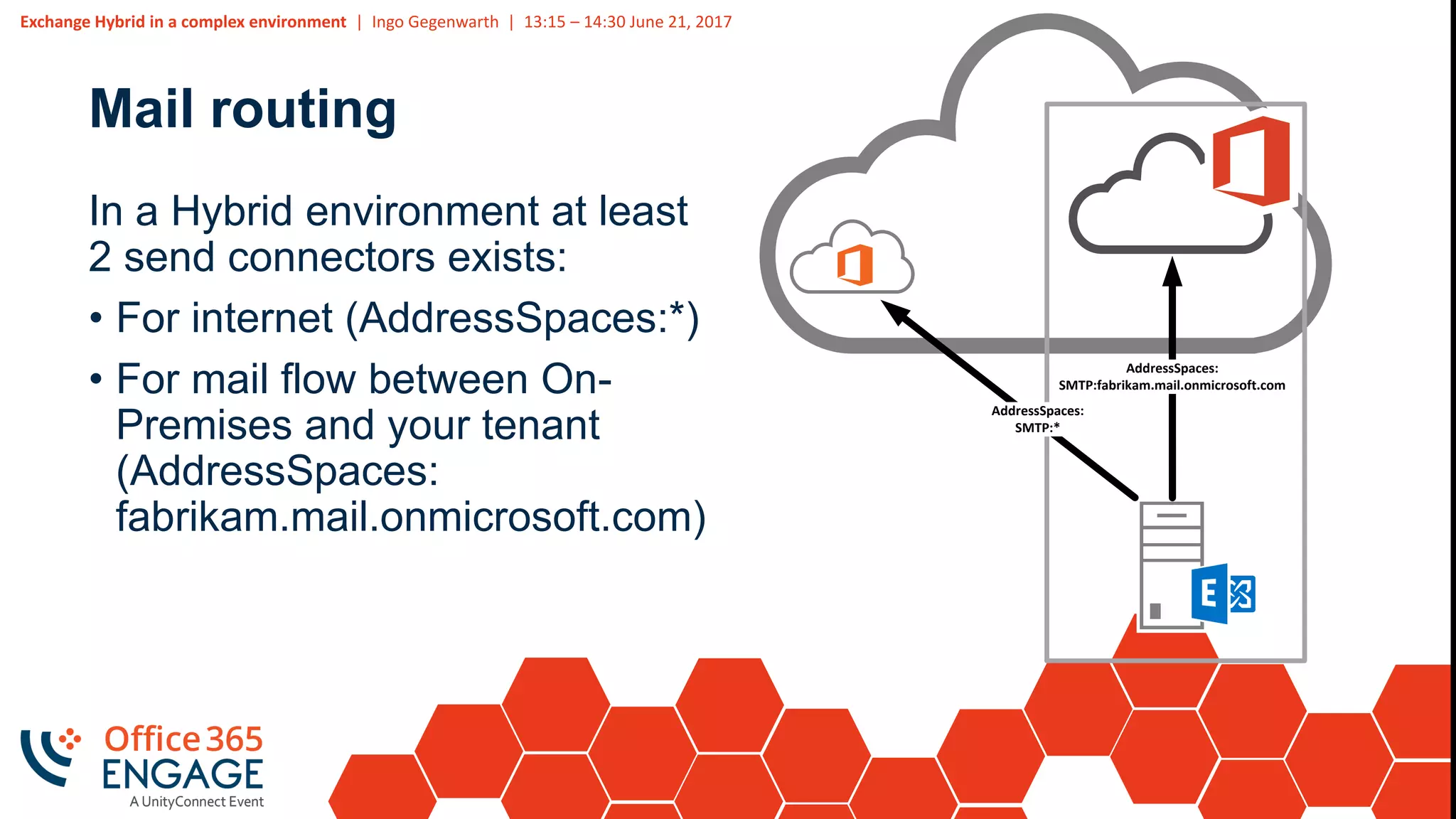 Exchange Hybrid in a complex environment | Ingo Gegenwarth | 13:15 – 14:30 June 21, 2017

Mail routing

In a Hybrid environment at least 2 send connectors exists:

• For internet (AddressSpaces:*)

• For mail flow between On-Premises and your tenant (AddressSpaces: fabrikam.mail.onmicrosoft.com)

AddressSpaces:
SMTP:fabrikam.mail.onmicrosoft.com

AddressSpaces:
SMTP:*

E

Office 365
ENGAGE
A UnityConnect Event